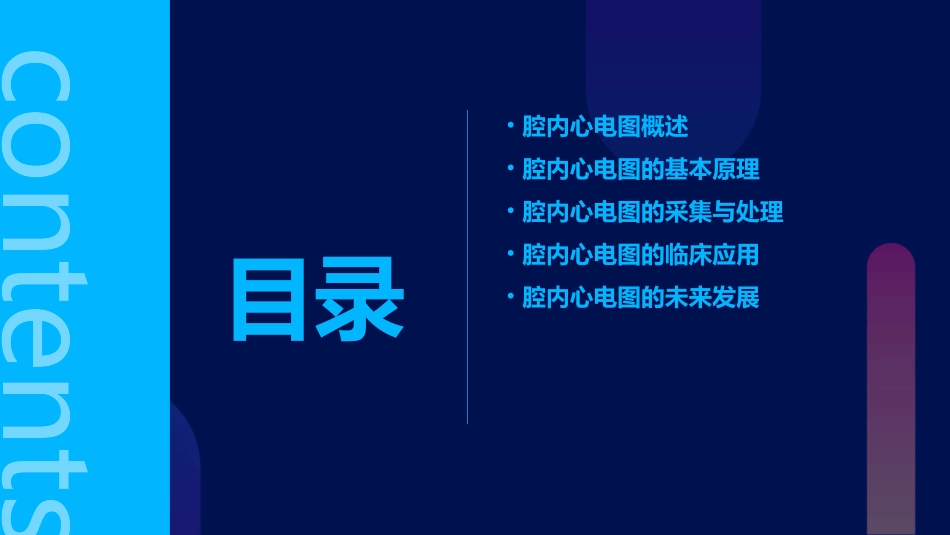 contents

目录

• 腔内心电图概述
• 腔内心电图的基本原理
• 腔内心电图的采集与处理
• 腔内心电图的临床应用
• 腔内心电图的未来发展